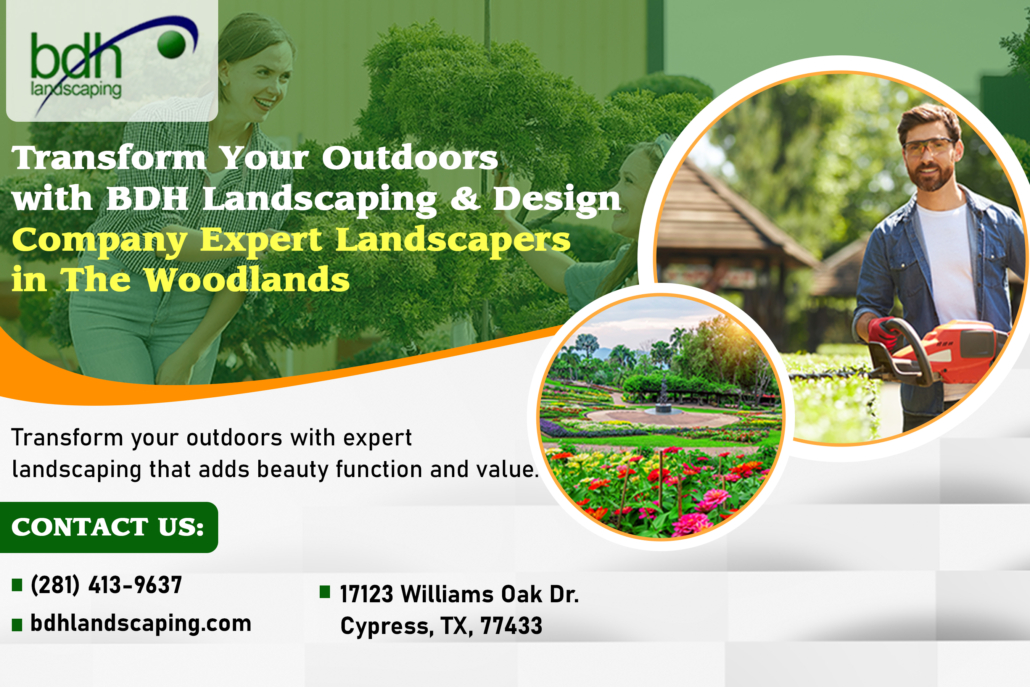 bdh
landscaping

Transform Your Outdoors with BDH Landscaping & Design Company Expert Landscapers in The Woodlands

Transform your outdoors with expert landscaping that adds beauty function and value.

CONTACT US:

(281) 413-9637

bdhlandscaping.com

17123 Williams Oak Dr.
Cypress, TX, 77433